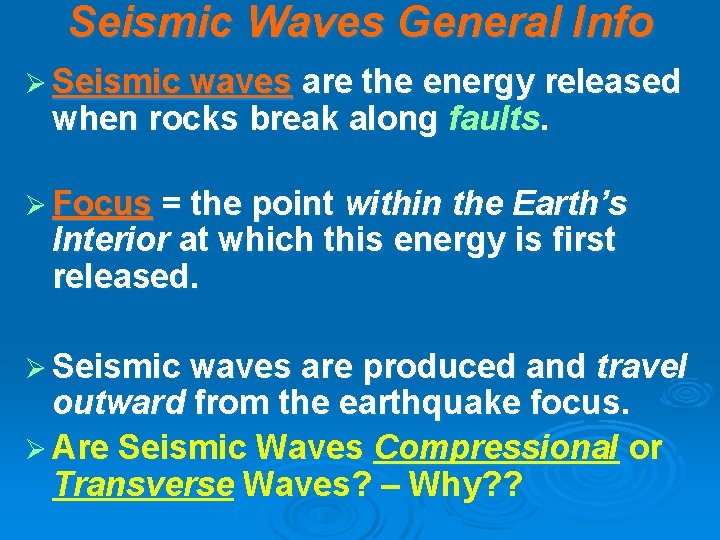 Seismic Waves General Info

➢ Seismic waves are the energy released when rocks break along faults.

➢ Focus = the point within the Earth's Interior at which this energy is first released.

➢ Seismic waves are produced and travel outward from the earthquake focus.

➢ Are Seismic Waves Compressional or Transverse Waves? – Why??